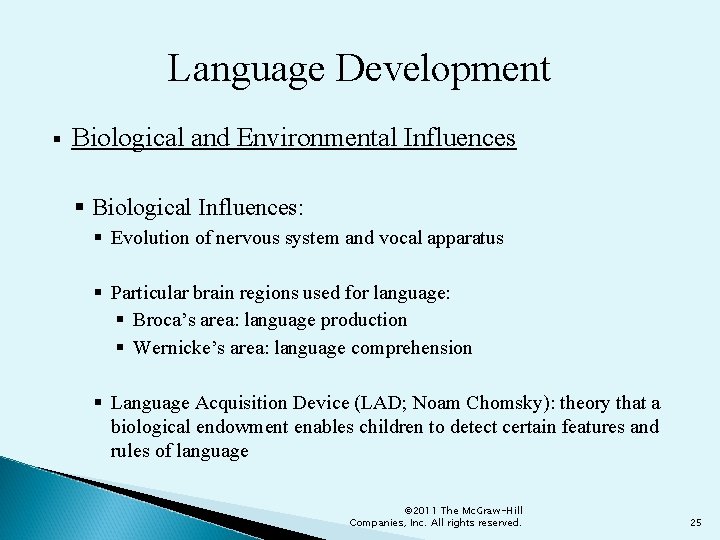 Language Development

▪ Biological and Environmental Influences

▪ Biological Influences:

▪ Evolution of nervous system and vocal apparatus

▪ Particular brain regions used for language:

▪ Broca's area: language production

▪ Wernicke's area: language comprehension

▪ Language Acquisition Device (LAD; Noam Chomsky): theory that a biological endowment enables children to detect certain features and rules of language

©2011 The McGraw-Hill Companies, Inc. All rights reserved.

25